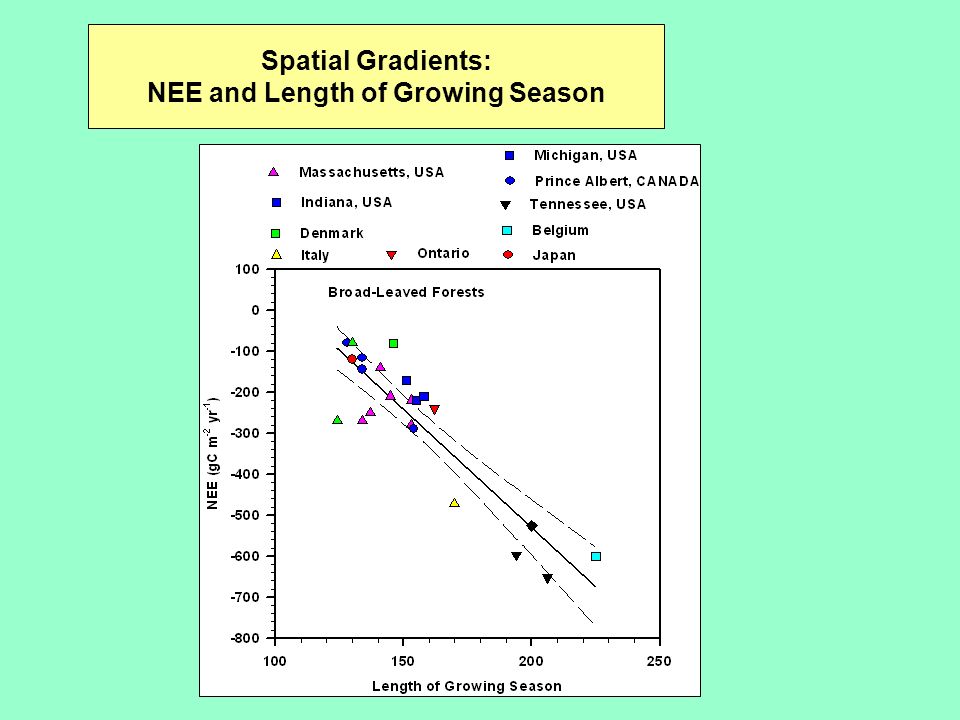 Spatial Gradients:
NEE and Length of Growing Season

Massachusetts, USA
Indiana, USA
Denmark
Italy
Ontario
Michigan, USA
Prince Albert, CANADA
Tennessee, USA
Belgium
Japan

Broad-Leaved Forests

NEE (gC m$^{-2}$ yr$^{-1}$)

100
0
-100
-200
-300
-400
-500
-600
-700
-800

100
150
200
250

Length of Growing Season